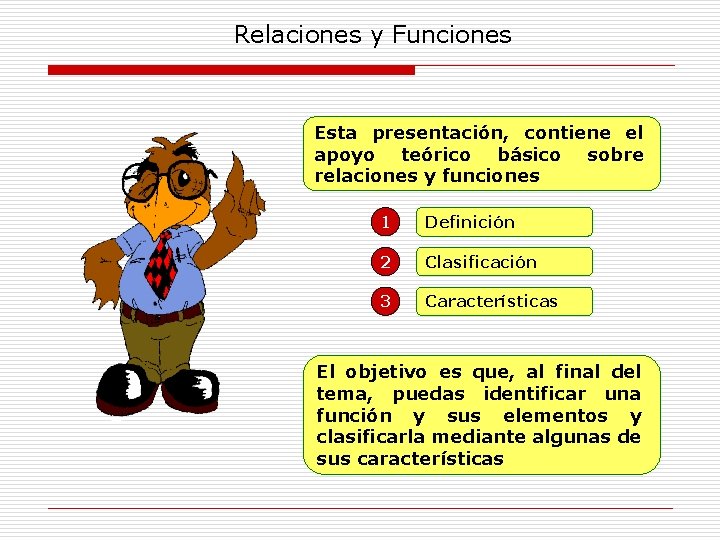 Relaciones y Funciones

Esta presentación, contiene el apoyo teórico básico sobre relaciones y funciones

1 Definición

2 Clasificación

3 Características

El objetivo es que, al final del tema, puedas identificar una función y sus elementos y clasificarla mediante algunas de sus características